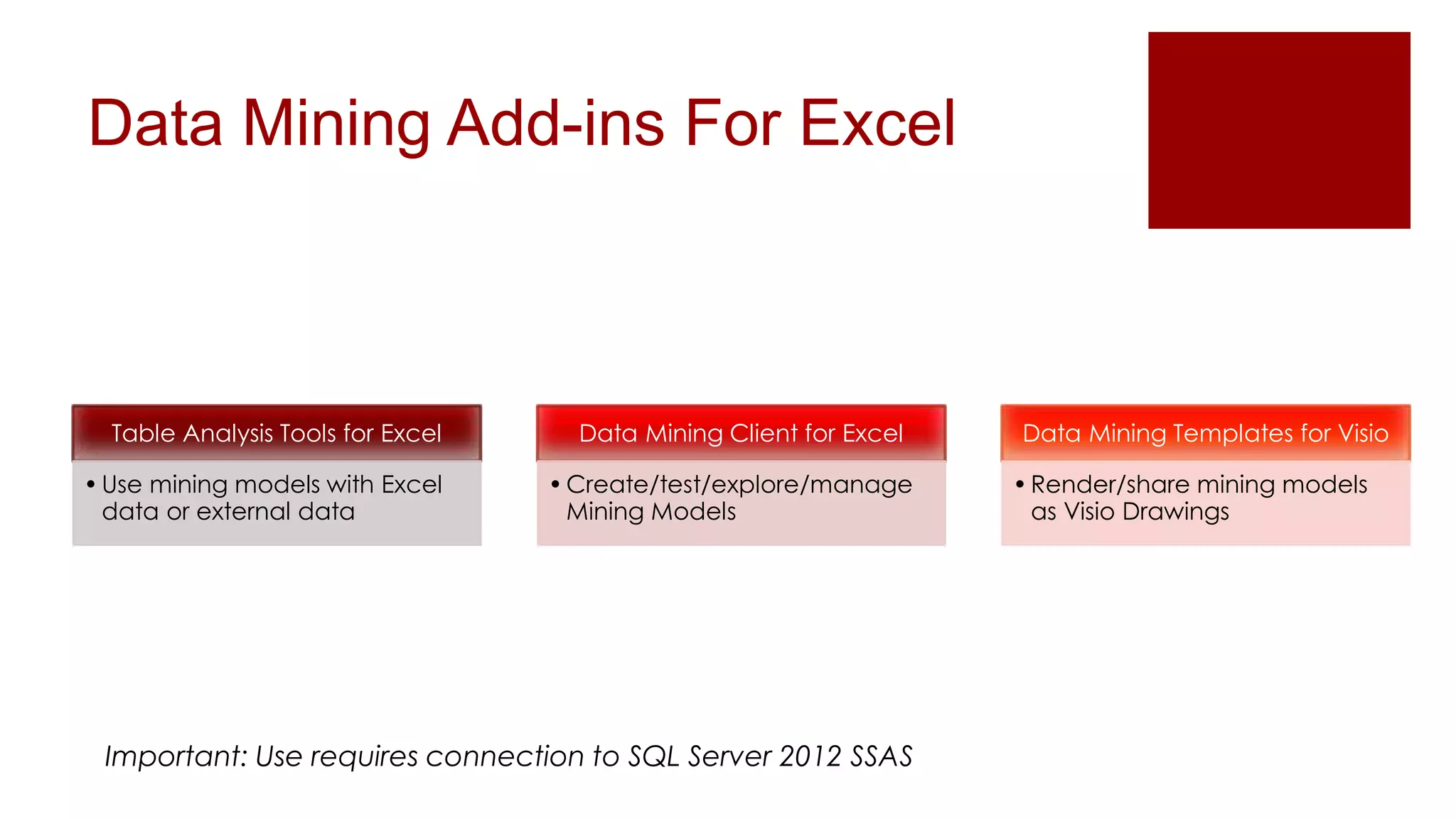 Data Mining Add-ins For Excel

Table Analysis Tools for Excel

• Use mining models with Excel data or external data

Data Mining Client for Excel

• Create/test/explore/manage Mining Models

Data Mining Templates for Visio

• Render/share mining models as Visio Drawings

Important: Use requires connection to SQL Server 2012 SSAS